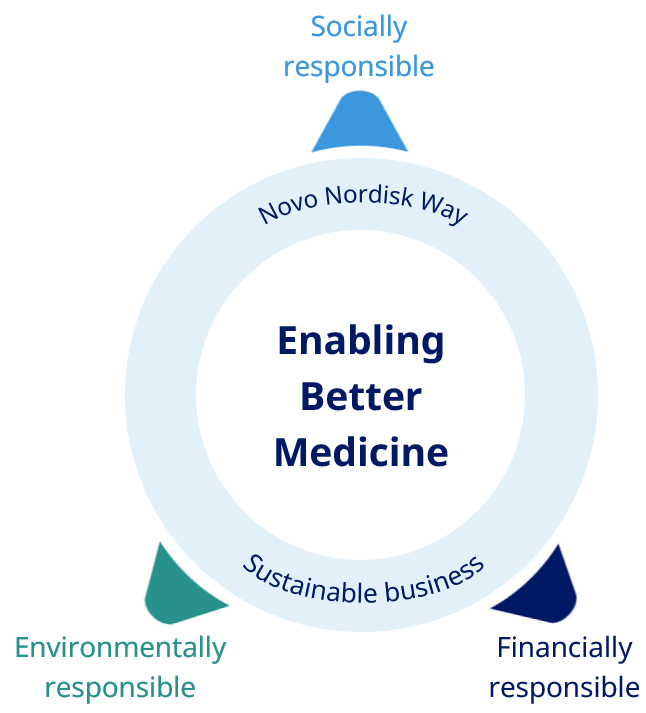 Socially responsible

Novo Nordisk Way

Enabling Better Medicine

Sustainable business

Environmentally responsible

Financially responsible